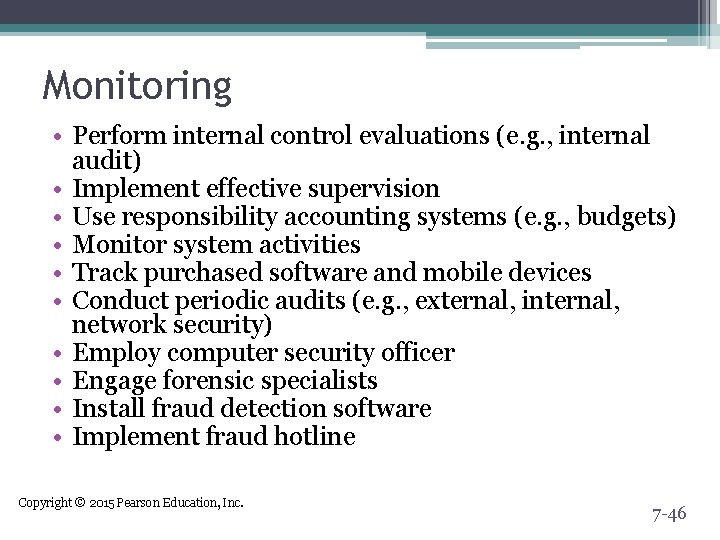 Monitoring

• Perform internal control evaluations (e.g., internal audit)
• Implement effective supervision
• Use responsibility accounting systems (e.g., budgets)
• Monitor system activities
• Track purchased software and mobile devices
• Conduct periodic audits (e.g., external, internal, network security)
• Employ computer security officer
• Engage forensic specialists
• Install fraud detection software
• Implement fraud hotline

Copyright © 2015 Pearson Education, Inc.

7-46